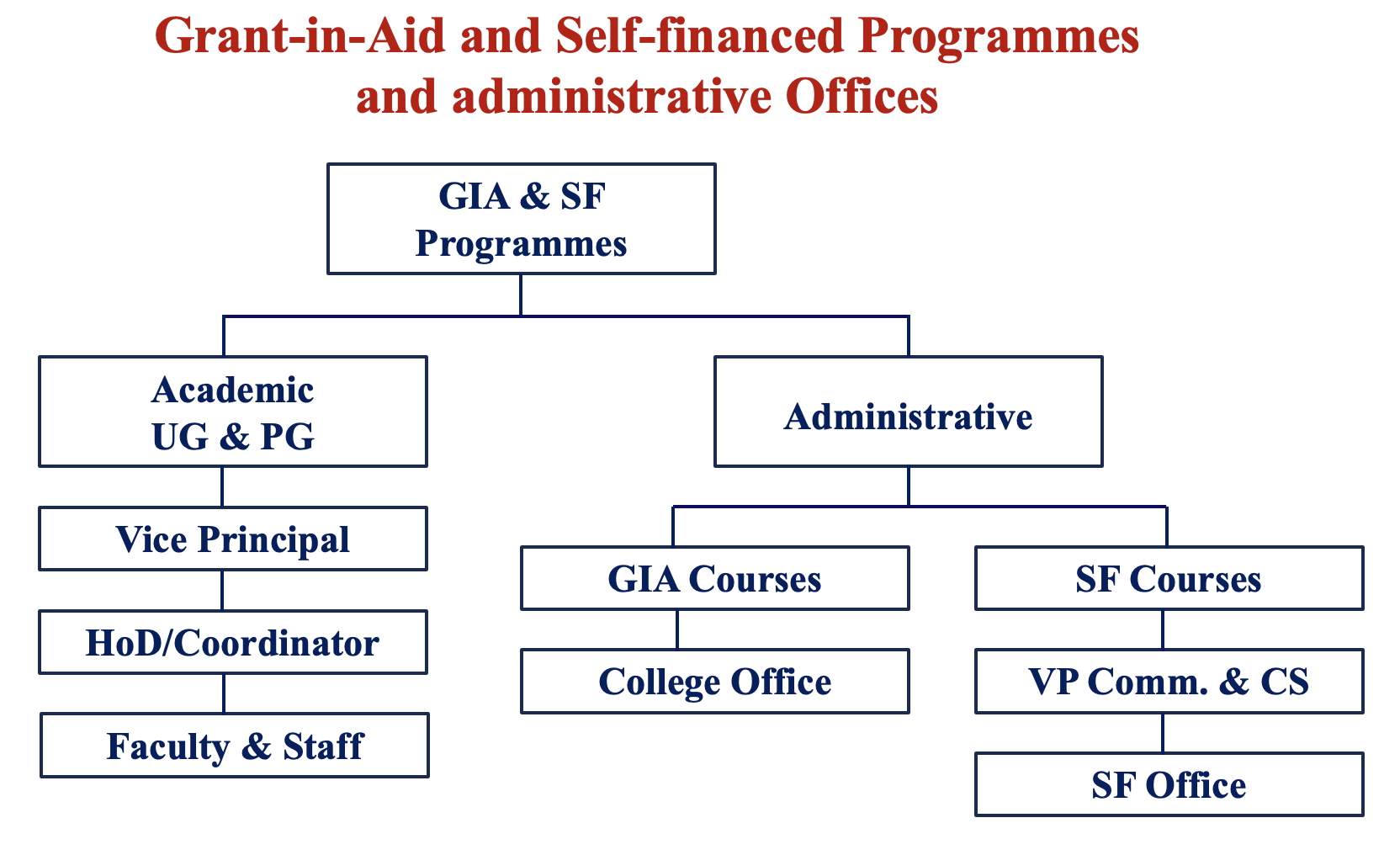 Grant-in-Aid and Self-financed Programmes and administrative Offices

GIA & SF Programmes

Academic UG & PG

Vice Principal

HoD/Coordinator

Faculty & Staff

Administrative

GIA Courses

College Office

SF Courses

VP Comm. & CS

SF Office